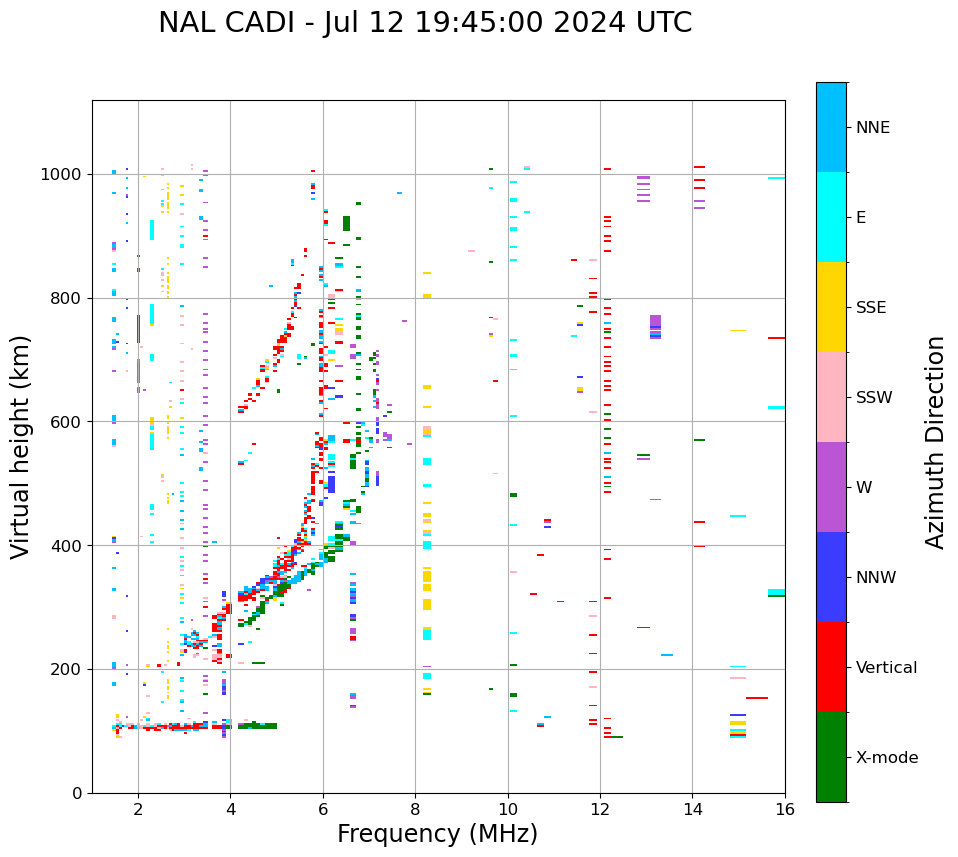 NAL CADI - Jul 12 19:45:00 2024 UTC

Virtual height (km)

1000
800
600
400
200
0

2
4
6
8
10
12
14
16

Frequency (MHz)

NNE
E
SSE
SSW
W
NNW
Vertical
X-mode

Azimuth Direction